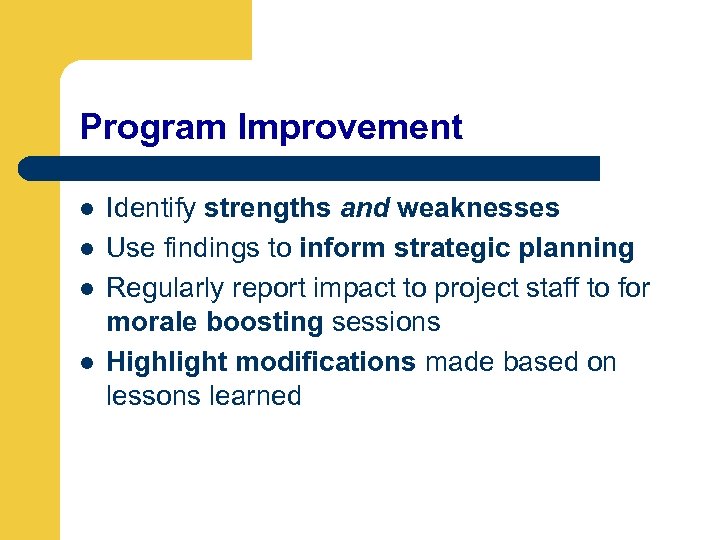 Program Improvement

- Identify strengths and weaknesses
- Use findings to inform strategic planning
- Regularly report impact to project staff to for morale boosting sessions
- Highlight modifications made based on lessons learned